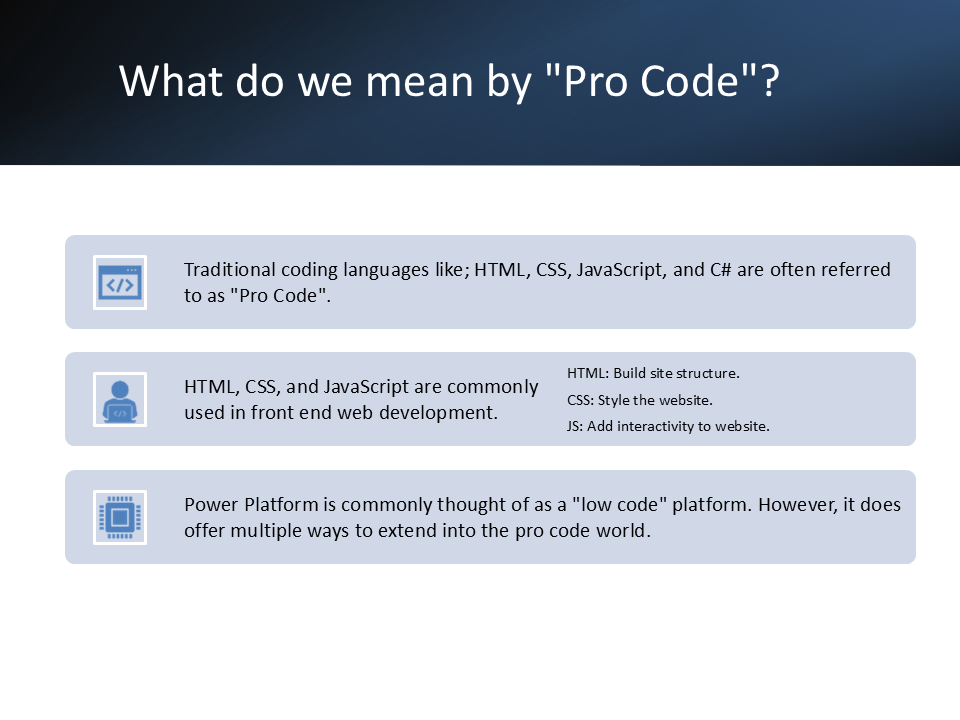 What do we mean by "Pro Code"?

Traditional coding languages like; HTML, CSS, JavaScript, and C# are often referred to as "Pro Code".

HTML, CSS, and JavaScript are commonly used in front end web development.

HTML: Build site structure.

CSS: Style the website.

JS: Add interactivity to website.

Power Platform is commonly thought of as a "low code" platform. However, it does offer multiple ways to extend into the pro code world.